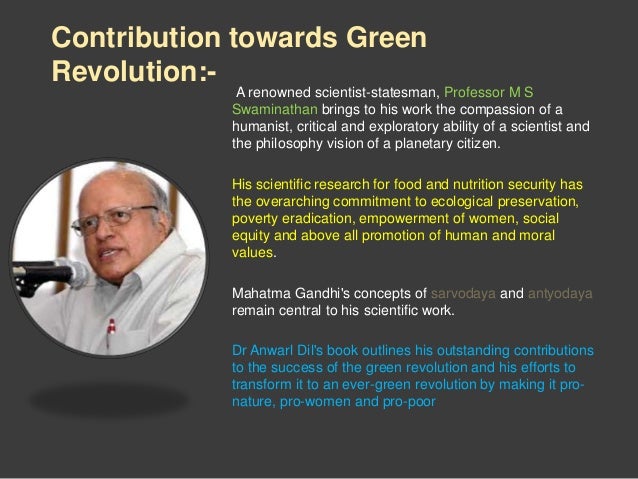 Contribution towards Green Revolution:-

A renowned scientist-statesman, Professor M S Swaminathan brings to his work the compassion of a humanist, critical and exploratory ability of a scientist and the philosophy vision of a planetary citizen.

His scientific research for food and nutrition security has the overarching commitment to ecological preservation, poverty eradication, empowerment of women, social equity and above all promotion of human and moral values.

Mahatma Gandhi's concepts of sarvodaya and antyodaya remain central to his scientific work.

Dr Anwarl Dil's book outlines his outstanding contributions to the success of the green revolution and his efforts to transform it to an ever-green revolution by making it pro-nature, pro-women and pro-poor